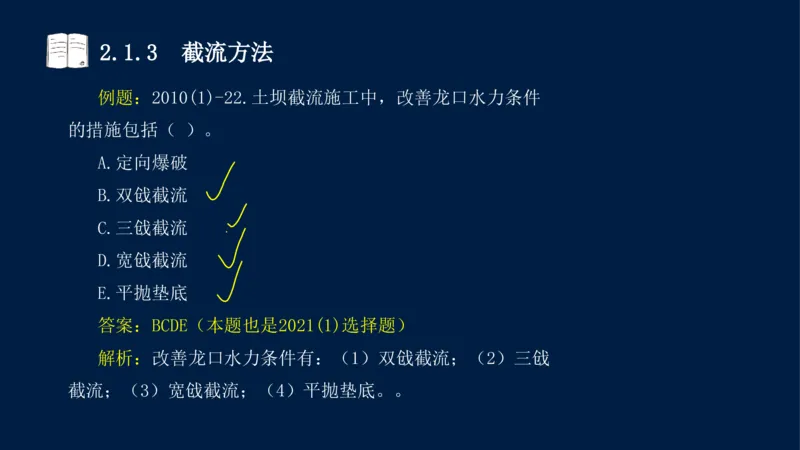 2.1.3 截流方法

例题：2010(1)-22.土坝截流施工中，改善龙口水力条件的措施包括（ ）。

A.定向爆破

B.双戗截流

C.三戗截流

D.宽戗截流

E.平抛垫底

答案：BCDE（本题也是2021(1)选择题）

解析：改善龙口水力条件有：（1）双戗截流；（2）三戗截流；（3）宽戗截流；（4）平抛垫底。。